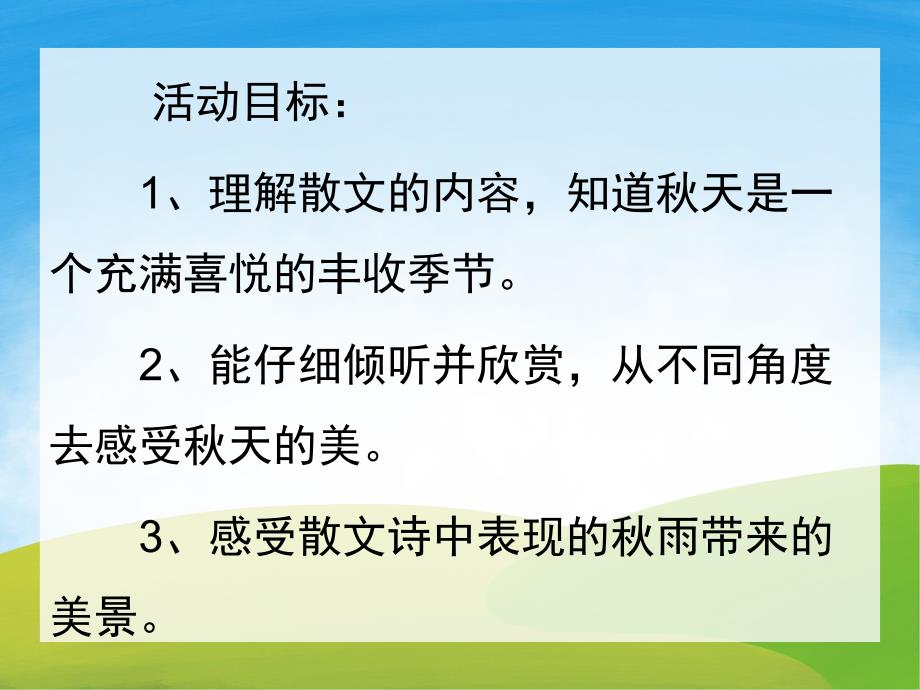 活动目标：

1、理解散文的内容，知道秋天是一个充满喜悦的丰收季节。

2、能仔细倾听并欣赏，从不同角度去感受秋天的美。

3、感受散文诗中表现的秋雨带来的美景。